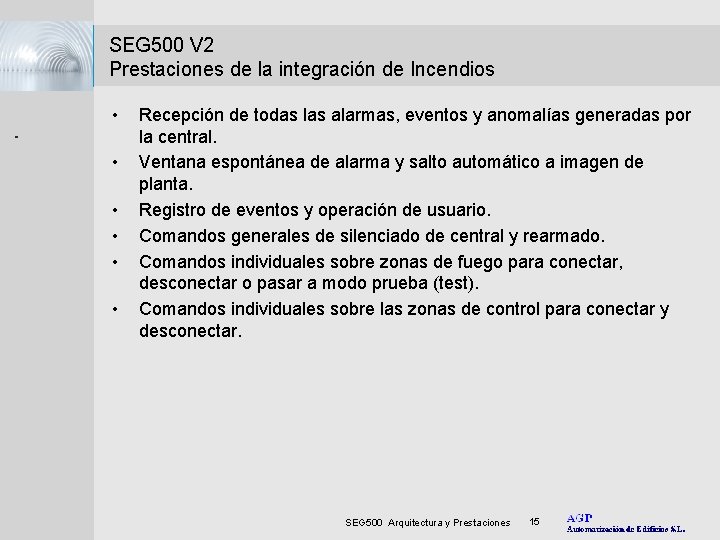 SEG500 V2
Prestaciones de la integración de Incendios

• Recepción de todas las alarmas, eventos y anomalías generadas por la central.
• Ventana espontánea de alarma y salto automático a imagen de planta.
• Registro de eventos y operación de usuario.
• Comandos generales de silenciado de central y rearmado.
• Comandos individuales sobre zonas de fuego para conectar, desconectar o pasar a modo prueba (test).
• Comandos individuales sobre las zonas de control para conectar y desconectar.

SEG500 Arquitectura y Prestaciones 15
AGP
Automatización de Edificios S.L.